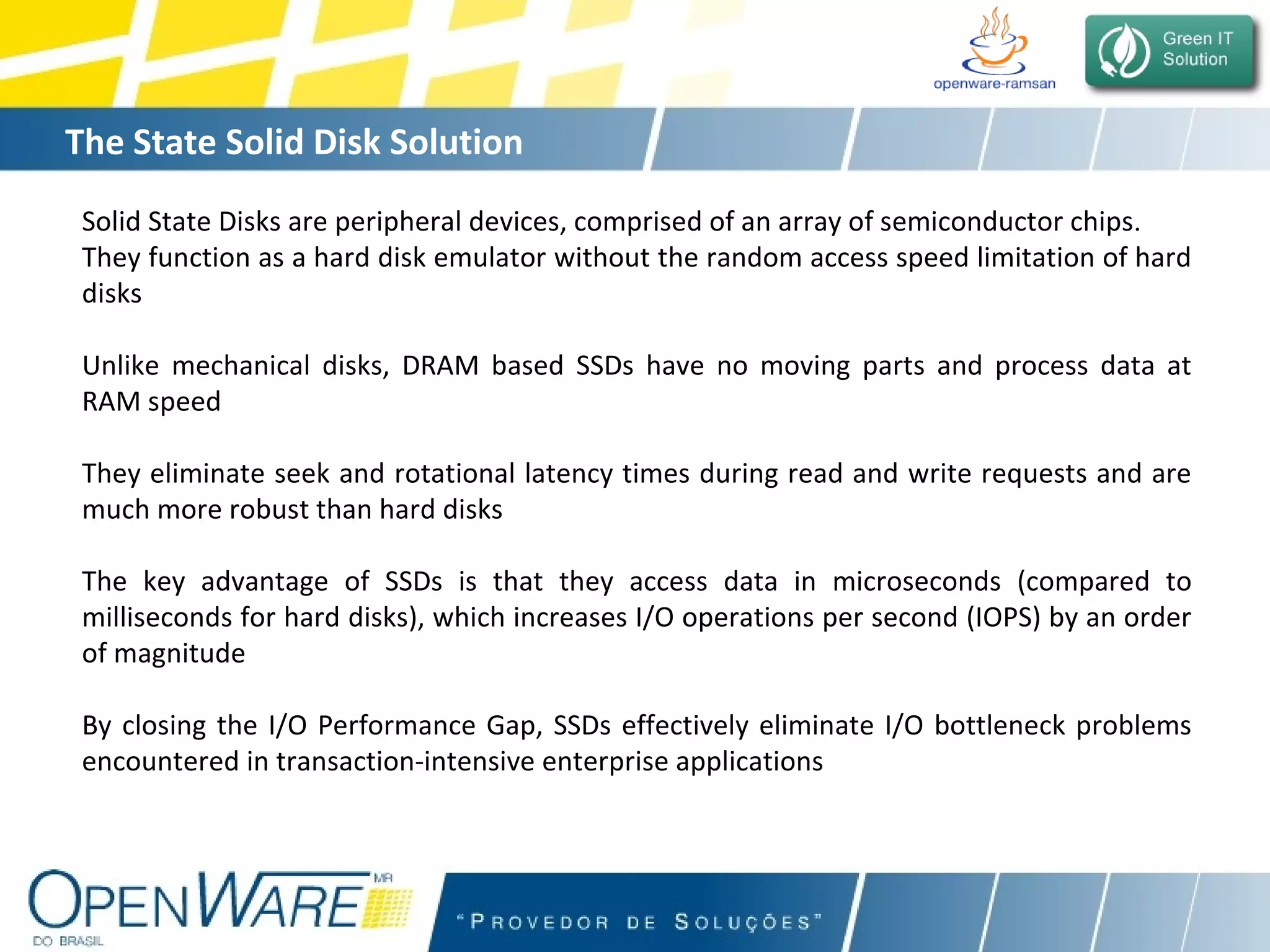 openware-ramsan

Green IT Solution

The State Solid Disk Solution

Solid State Disks are peripheral devices, comprised of an array of semiconductor chips. They function as a hard disk emulator without the random access speed limitation of hard disks

Unlike mechanical disks, DRAM based SSDs have no moving parts and process data at RAM speed

They eliminate seek and rotational latency times during read and write requests and are much more robust than hard disks

The key advantage of SSDs is that they access data in microseconds (compared to milliseconds for hard disks), which increases I/O operations per second (IOPS) by an order of magnitude

By closing the I/O Performance Gap, SSDs effectively eliminate I/O bottleneck problems encountered in transaction-intensive enterprise applications

OPENWARE MR
DO BRASIL

"PROVEDOR DE SOLUÇÕES"